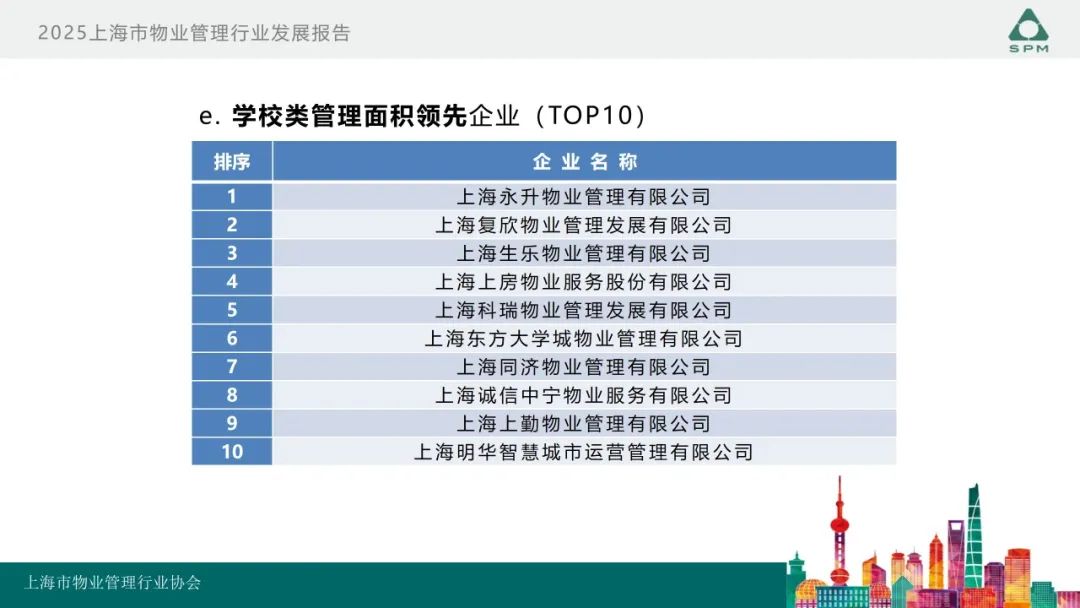 2025上海市物业管理行业发展报告

SPM

e. 学校类管理面积领先企业（TOP10）

| 排序 | 企业名称 |
|---|---|
| 1 | 上海永升物业管理有限公司 |
| 2 | 上海复欣物业管理发展有限公司 |
| 3 | 上海生乐物业管理有限公司 |
| 4 | 上海上房物业服务股份有限公司 |
| 5 | 上海科瑞物业管理发展有限公司 |
| 6 | 上海东方大学城物业管理有限公司 |
| 7 | 上海同济物业管理有限公司 |
| 8 | 上海诚信中宁物业服务有限公司 |
| 9 | 上海上勤物业管理有限公司 |
| 10 | 上海明华智慧城市运营管理有限公司 |

上海市物业管理行业协会